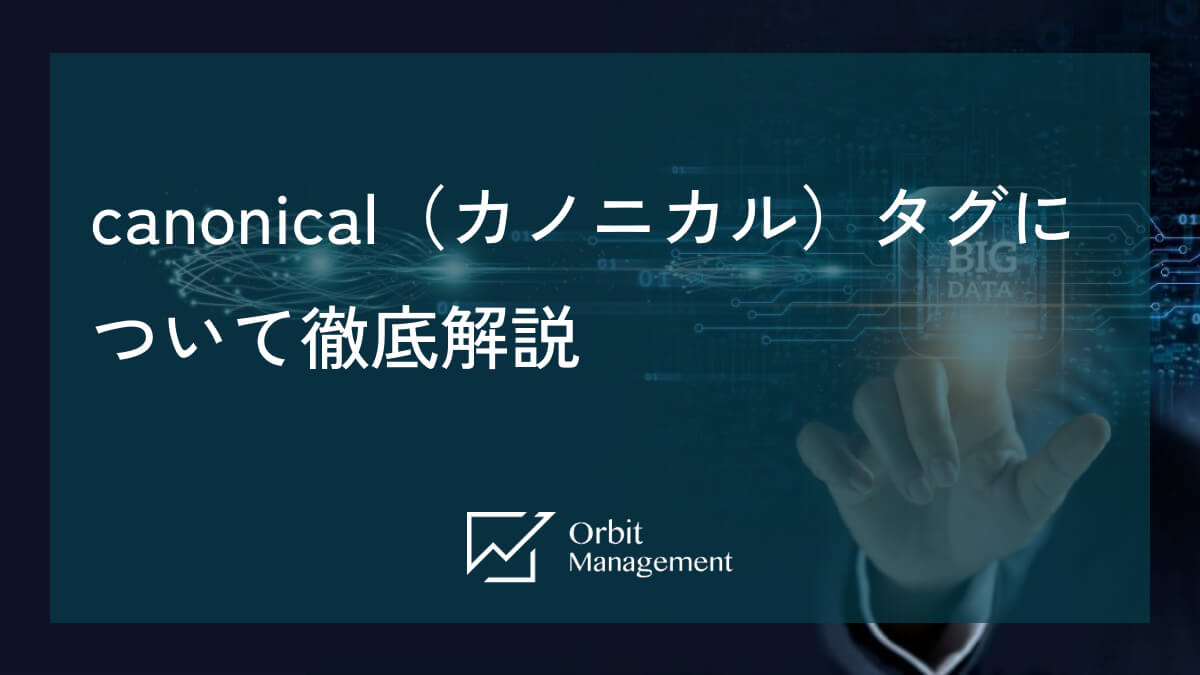 canonical（カノニカル）タグについて徹底解説

BIG
DATA

Orbit
Management